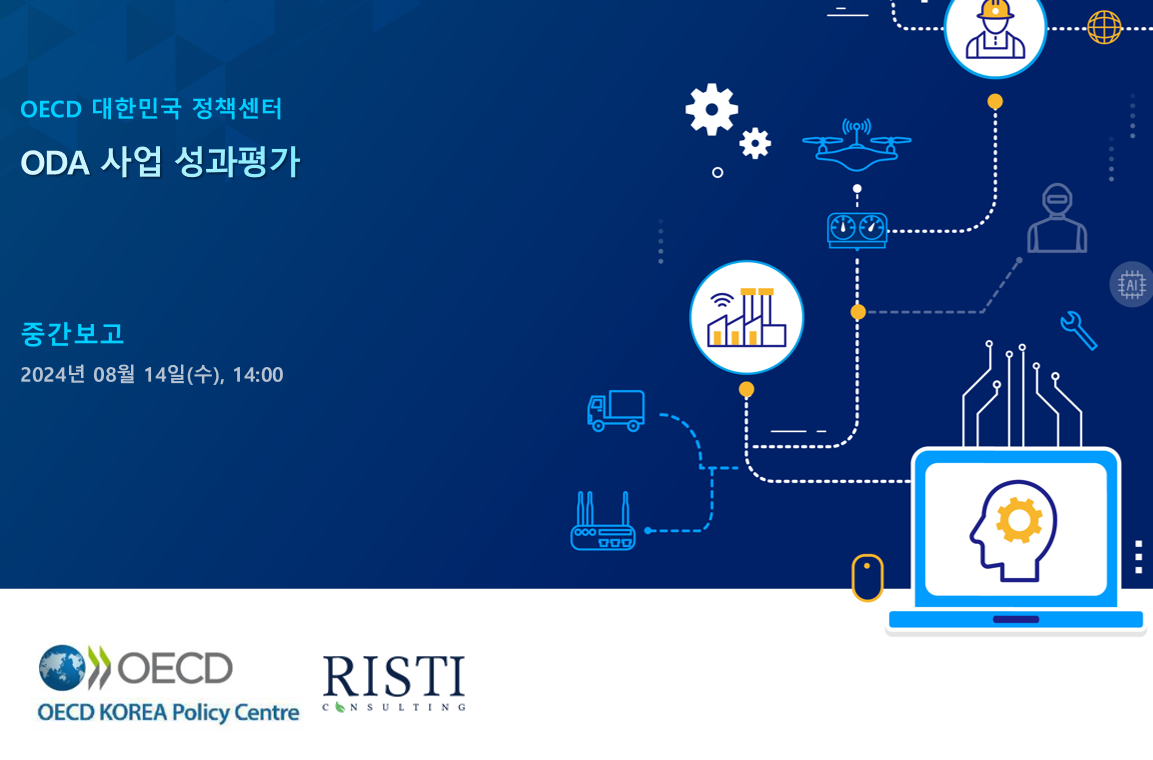 OECD 대한민국 정책센터

ODA 사업 성과평가

중간보고

2024년 08월 14일(수), 14:00

AI

OECD

OECD KOREA Policy Centre

RISTI

CONSULTING